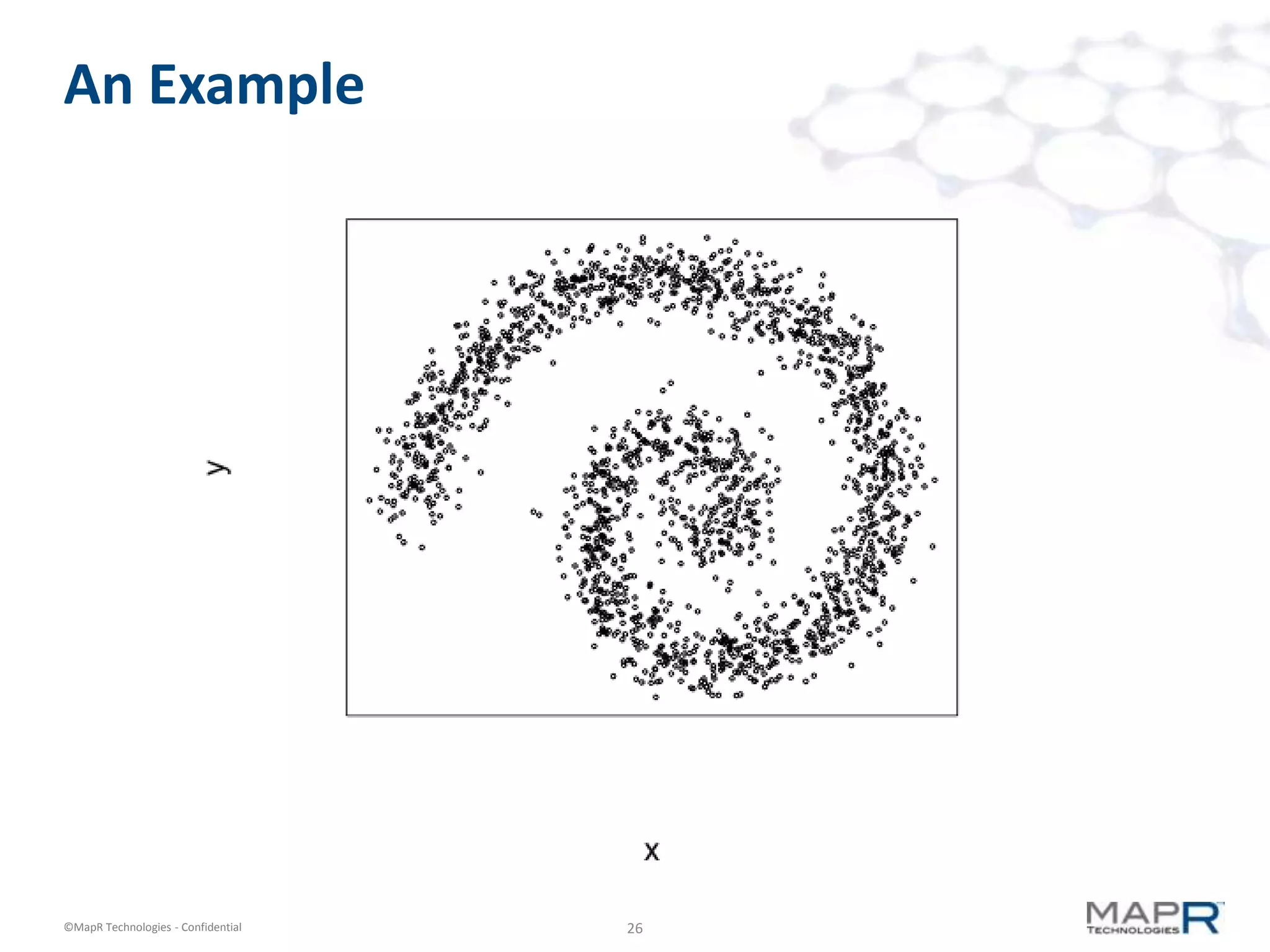 An Example

y

x

©MapR Technologies - Confidential

26

MAPR TECHNOLOGIES